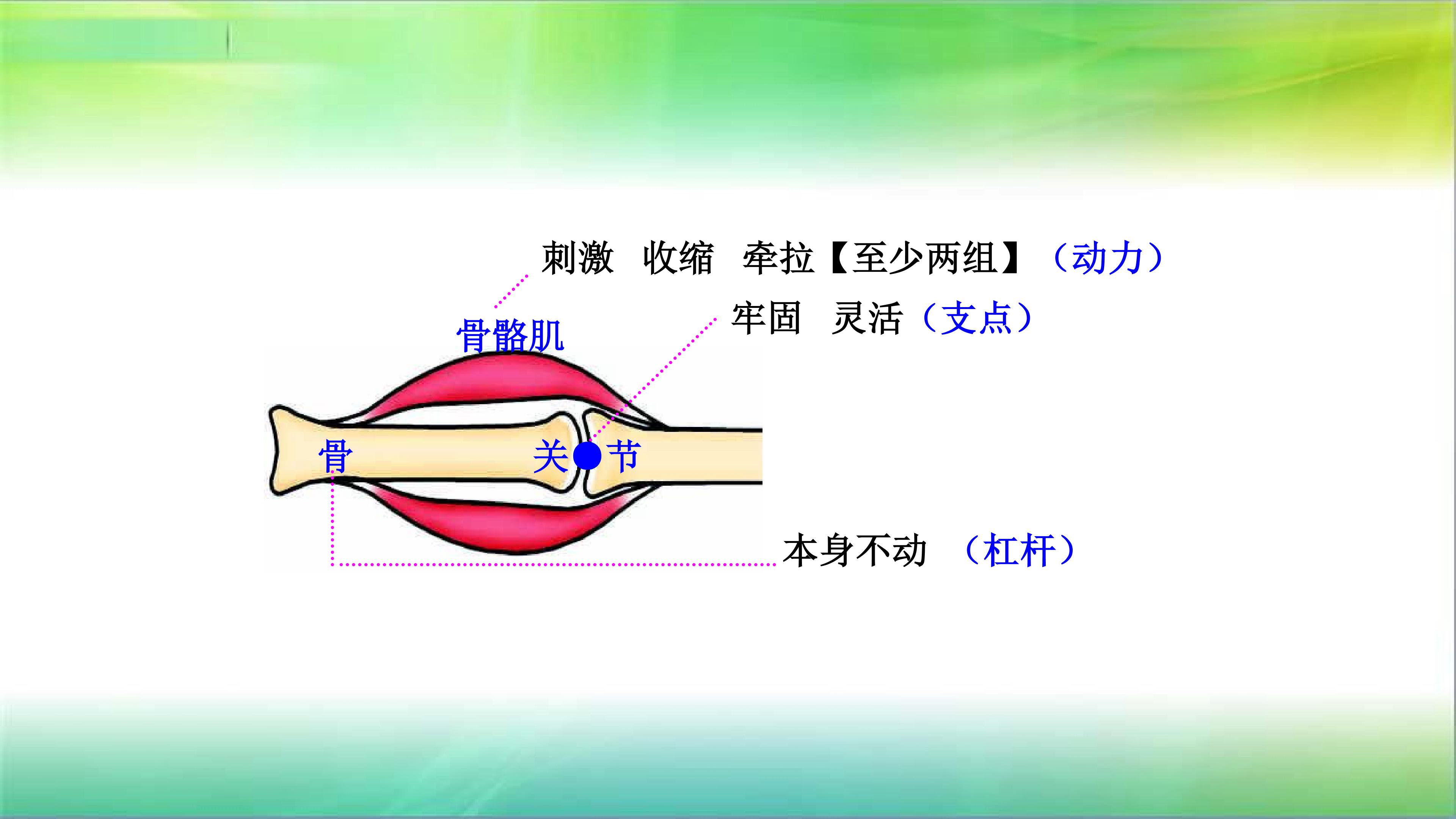 刺激 收缩 牵拉【至少两组】（动力）

牢固 灵活（支点）

骨骼肌

骨

关节

本身不动 （杠杆）